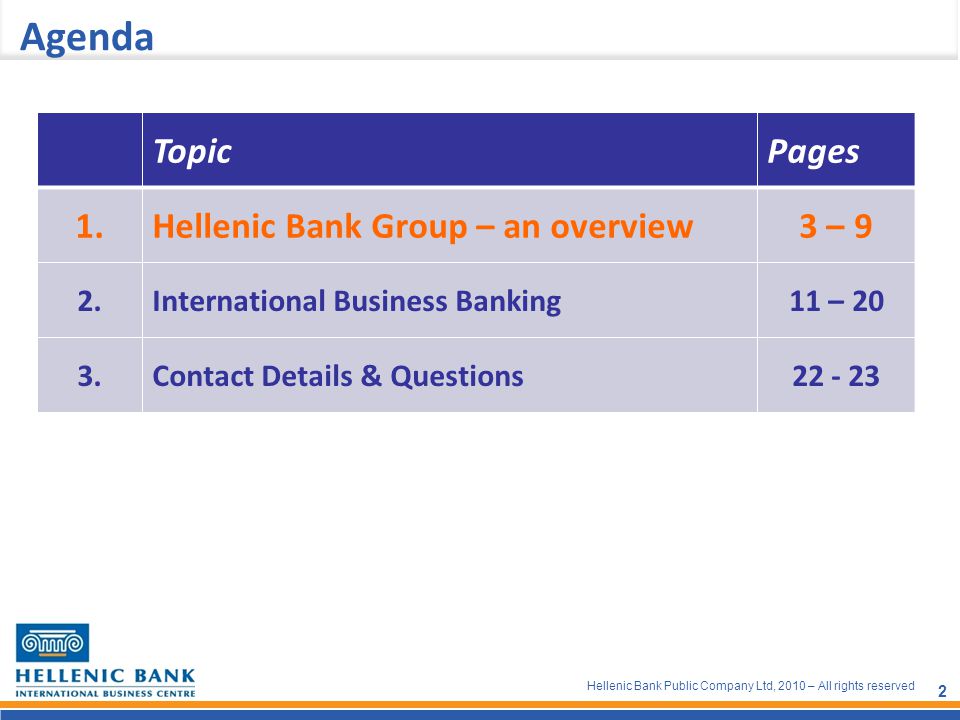 Agenda

| | Topic | Pages |
|---|---|---|
| 1. | Hellenic Bank Group – an overview | 3 – 9 |
| 2. | International Business Banking | 11 – 20 |
| 3. | Contact Details & Questions | 22 - 23 |

HELLENIC BANK
INTERNATIONAL BUSINESS CENTRE

Hellenic Bank Public Company Ltd, 2010 – All rights reserved

2